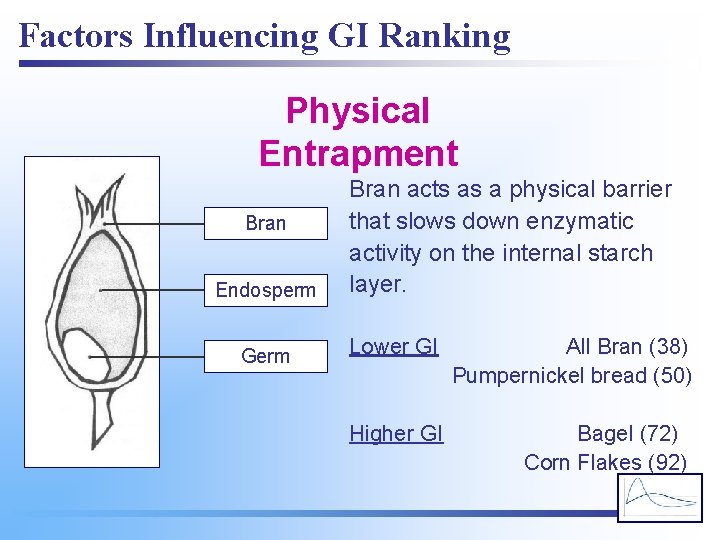 Factors Influencing GI Ranking

Physical Entrapment

Bran

Endosperm

Germ

Bran acts as a physical barrier that slows down enzymatic activity on the internal starch layer.

Lower GI All Bran (38)
Pumpernickel bread (50)

Higher GI Bagel (72)
Corn Flakes (92)